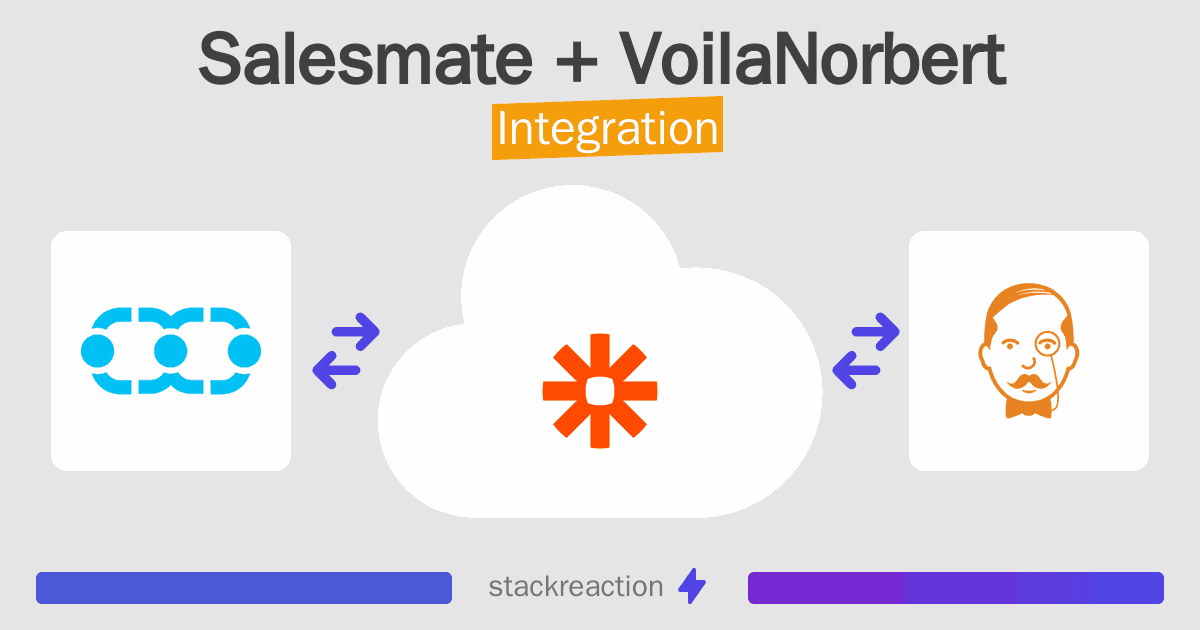 Salesmate + VoilaNorbert
Integration

stackreaction